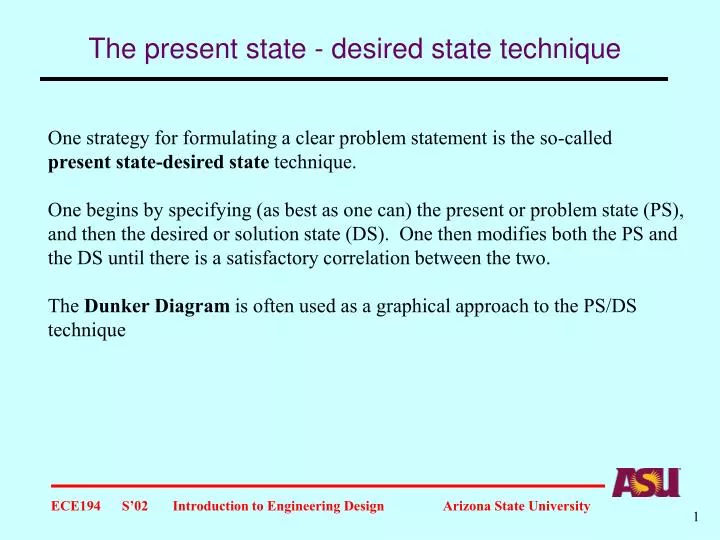 The present state - desired state technique

One strategy for formulating a clear problem statement is the so-called present state-desired state technique.

One begins by specifying (as best as one can) the present or problem state (PS), and then the desired or solution state (DS). One then modifies both the PS and the DS until there is a satisfactory correlation between the two.

The Dunker Diagram is often used as a graphical approach to the PS/DS technique

ASU

ECE194 S'02 Introduction to Engineering Design Arizona State University

1